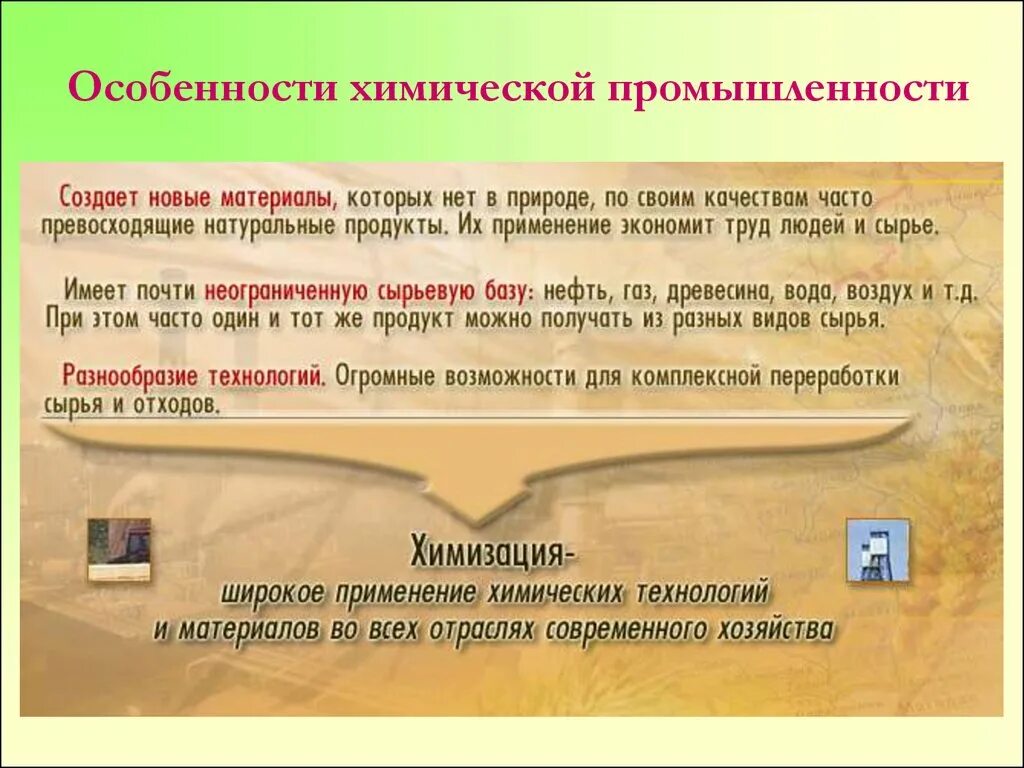 Особенности химической промышленности

Создает новые материалы, которых нет в природе, по своим качествам часто превосходящие натуральные продукты. Их применение экономит труд людей и сырье.

Имеет почти неограниченную сырьевую базу: нефть, газ, древесина, вода, воздух и т.д. При этом часто один и тот же продукт можно получать из разных видов сырья.

Разнообразие технологий. Огромные возможности для комплексной переработки сырья и отходов.

Химизация-
широкое применение химических технологий и материалов во всех отраслях современного хозяйства